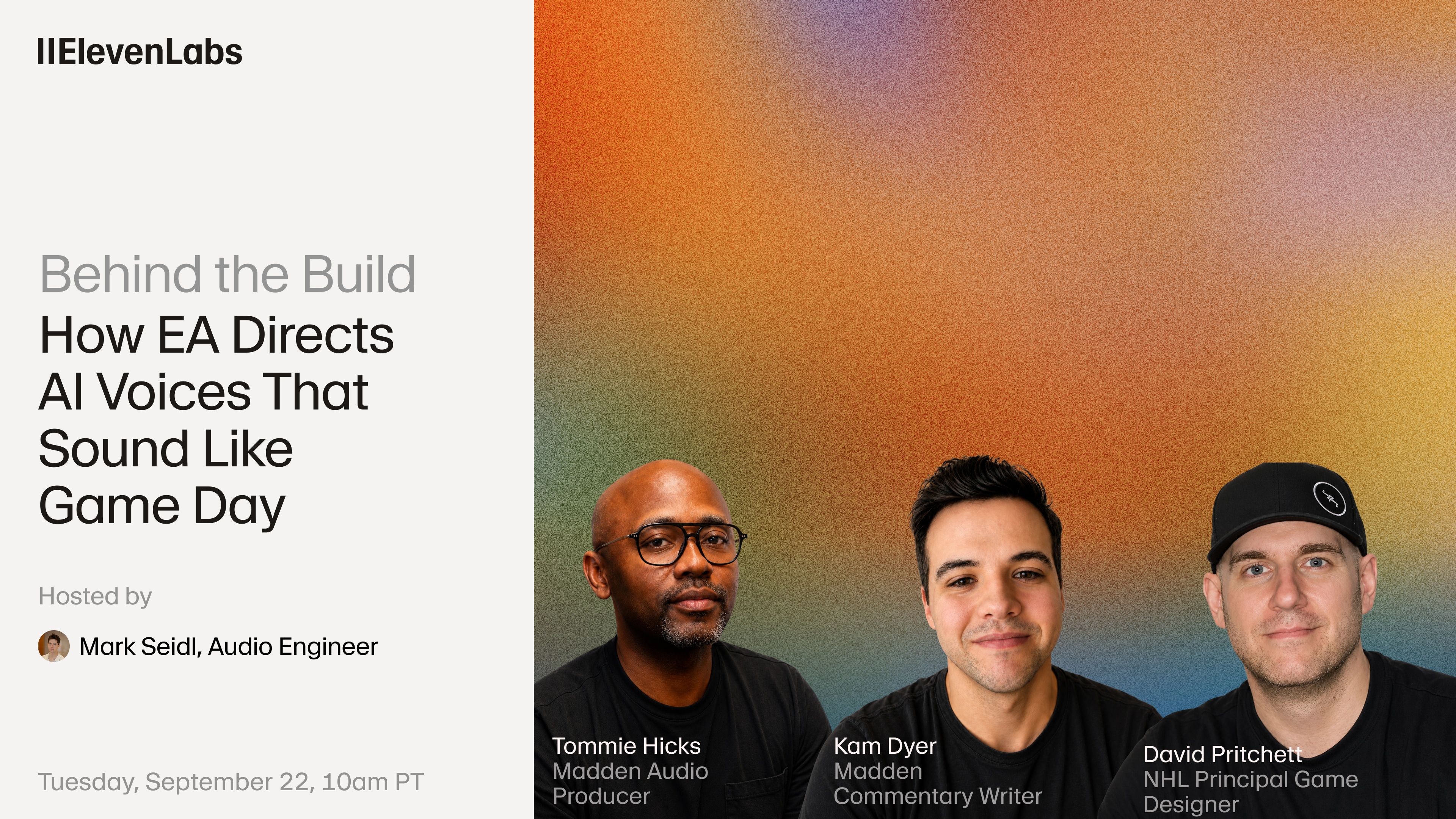 IIElevenLabs

Behind the Build

How EA Directs AI Voices That Sound Like Game Day

Hosted by

Mark Seidl, Audio Engineer

Tuesday, September 22, 10am PT

Tommie Hicks
Madden Audio Producer

Kam Dyer
Madden Commentary Writer

David Pritchett
NHL Principal Game Designer